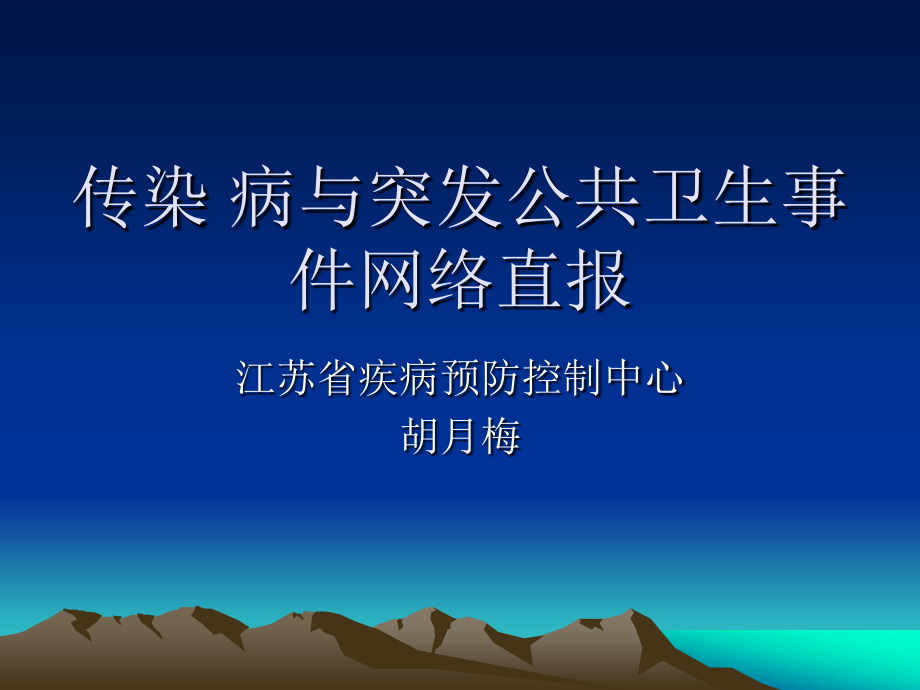 传染 病与突发公共卫生事件网络直报

江苏省疾病预防控制中心
胡月梅